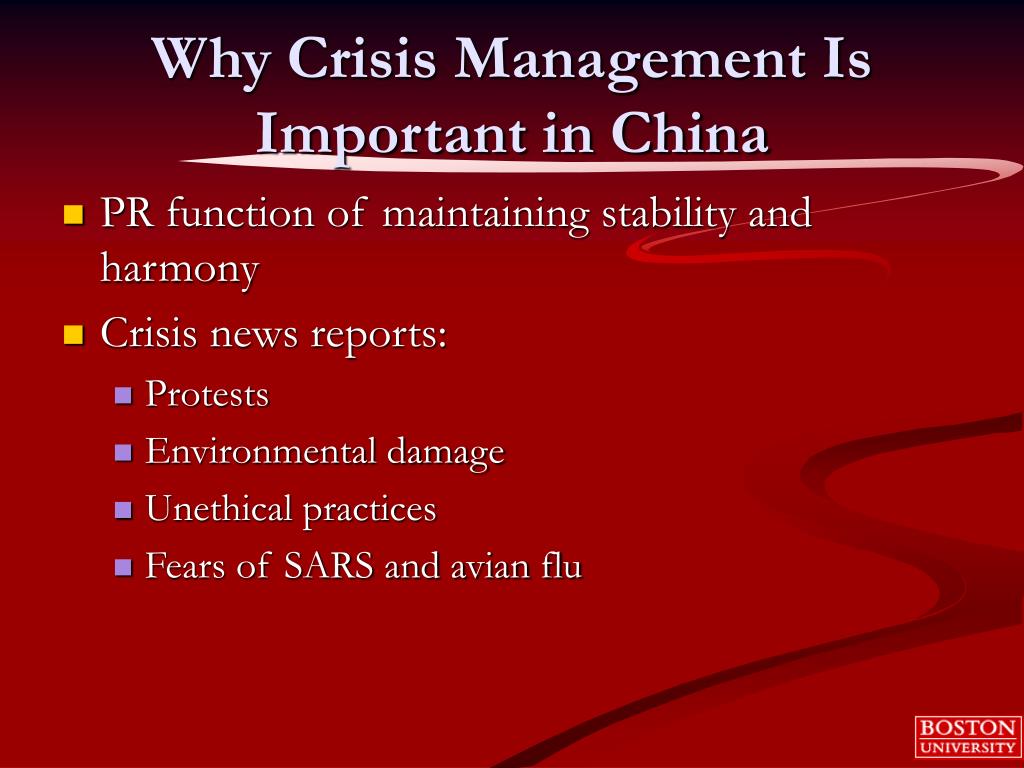 Why Crisis Management Is Important in China

- PR function of maintaining stability and harmony
- Crisis news reports:
  - Protests
  - Environmental damage
  - Unethical practices
  - Fears of SARS and avian flu

BOSTON UNIVERSITY